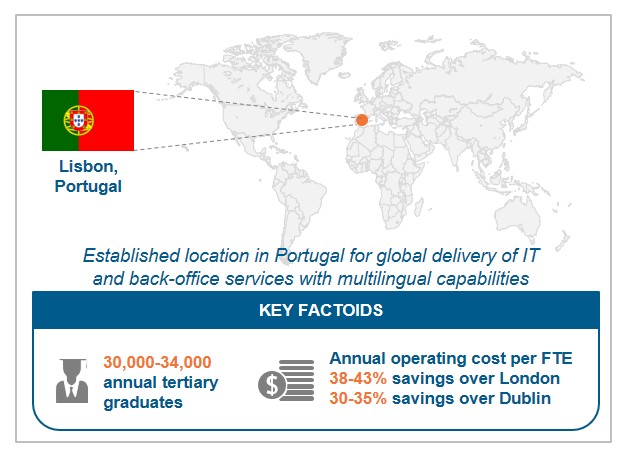 Lisbon, Portugal

Established location in Portugal for global delivery of IT and back-office services with multilingual capabilities

KEY FACTOIDS

30,000-34,000 annual tertiary graduates

Annual operating cost per FTE
38-43% savings over London
30-35% savings over Dublin